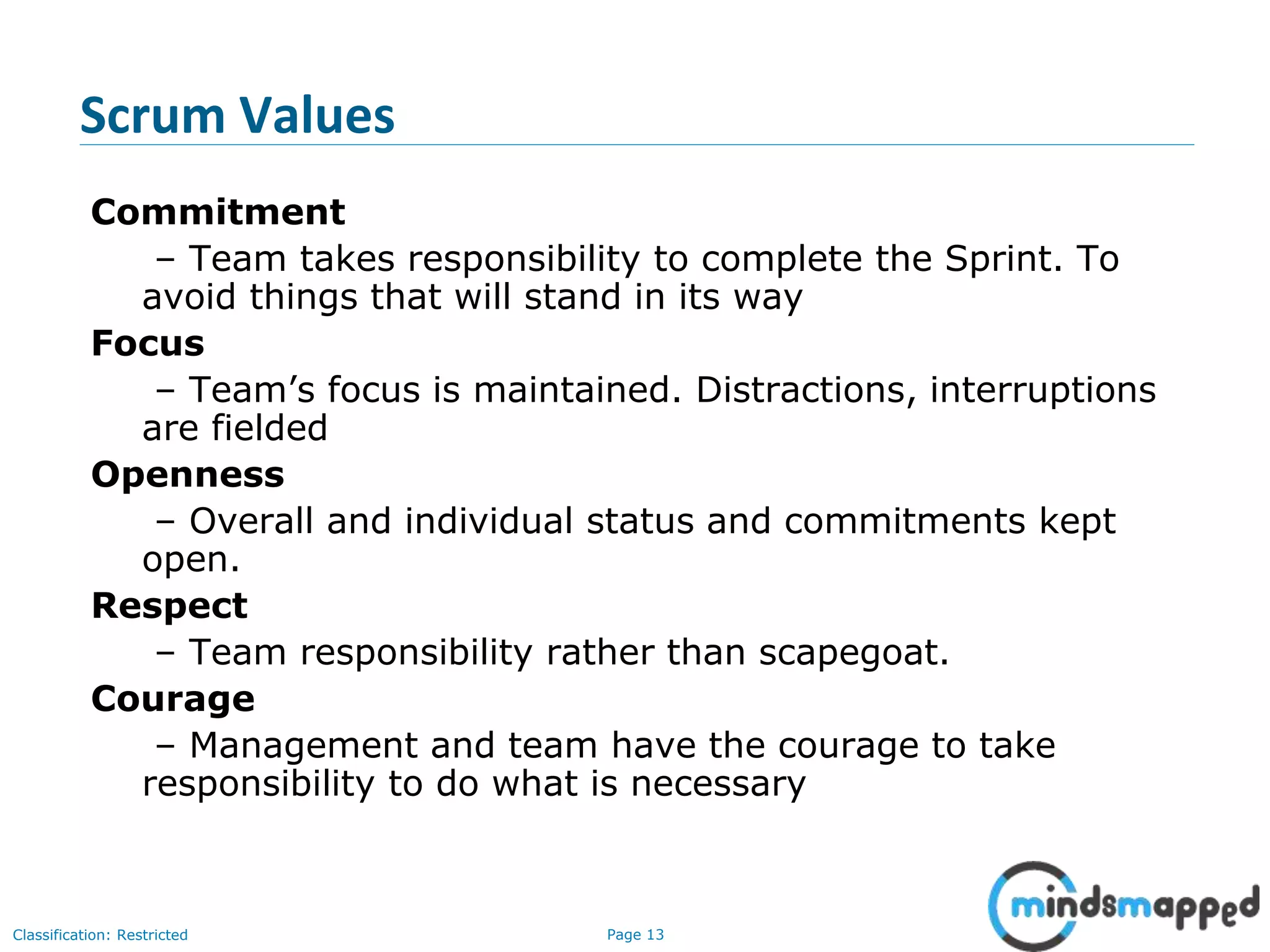 Scrum Values

Commitment

– Team takes responsibility to complete the Sprint. To avoid things that will stand in its way

Focus

– Team’s focus is maintained. Distractions, interruptions are fielded

Openness

– Overall and individual status and commitments kept open.

Respect

– Team responsibility rather than scapegoat.

Courage

– Management and team have the courage to take responsibility to do what is necessary

Classification: Restricted

Page 13

mindsmapped